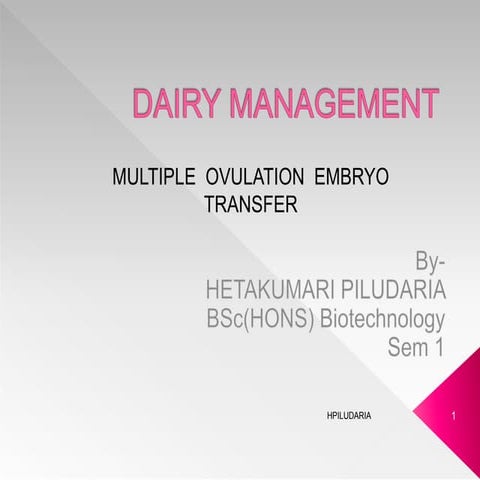 DAIRY MANAGEMENT

MULTIPLE OVULATION EMBRYO TRANSFER

By-
HETAKUMARI PILUDARIA
BSc(HONS) Biotechnology
Sem 1

HPILUDARIA

1